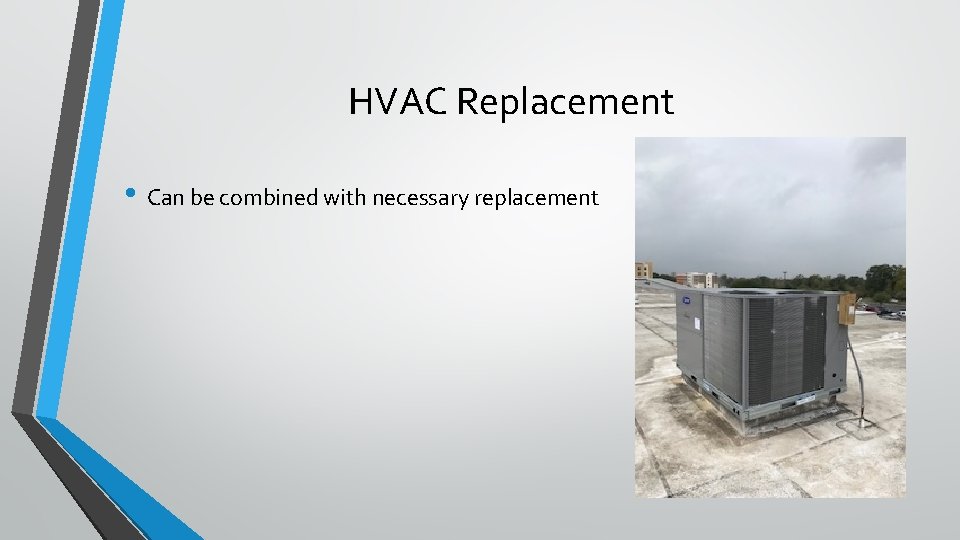 HVAC Replacement

• Can be combined with necessary replacement